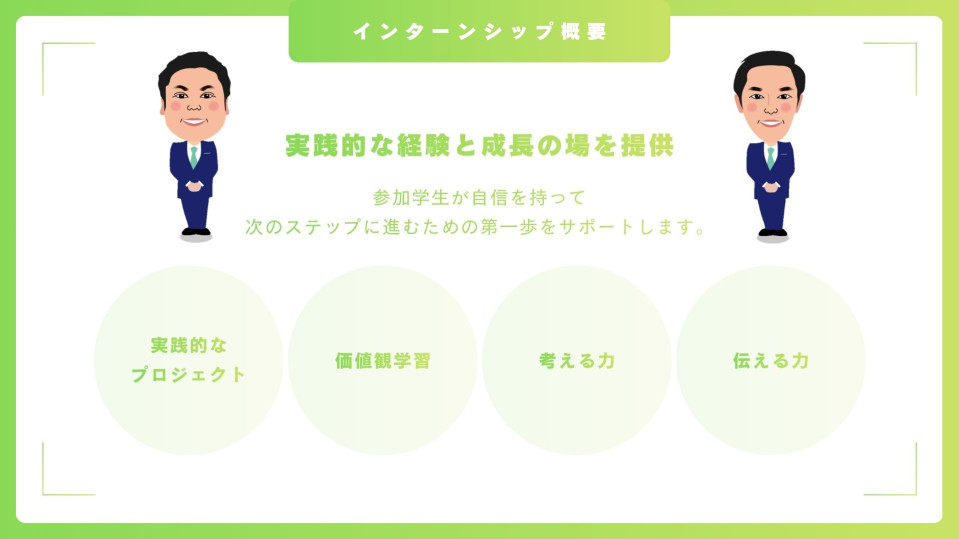 インターンシップ概要

実践的な経験と成長の場を提供

参加学生が自信を持って
次のステップに進むための第一歩をサポートします。

実践的な
プロジェクト

価値観学習

考える力

伝える力